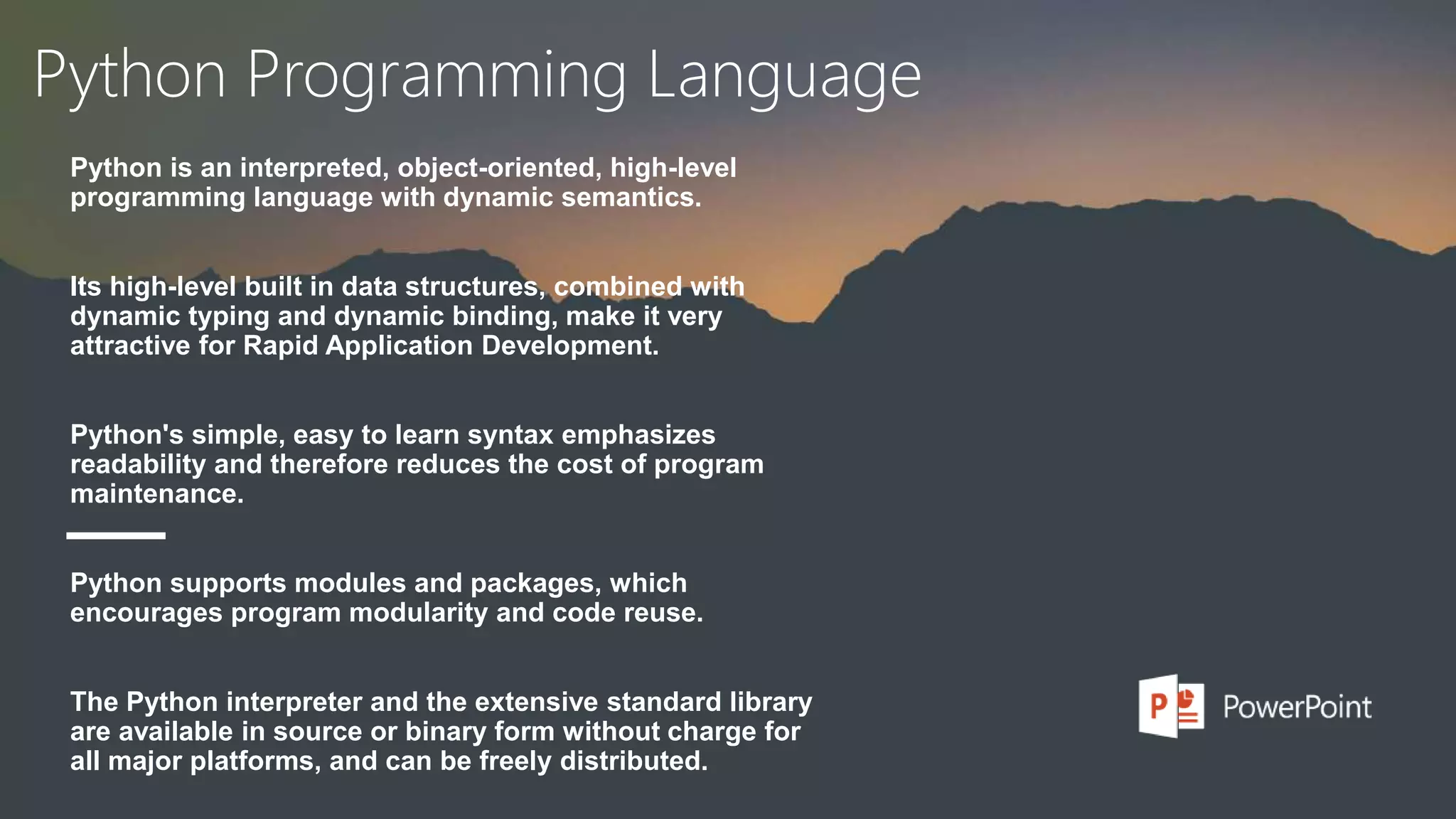 Python Programming Language

Python is an interpreted, object-oriented, high-level programming language with dynamic semantics.

Its high-level built in data structures, combined with dynamic typing and dynamic binding, make it very attractive for Rapid Application Development.

Python's simple, easy to learn syntax emphasizes readability and therefore reduces the cost of program maintenance.

Python supports modules and packages, which encourages program modularity and code reuse.

The Python interpreter and the extensive standard library are available in source or binary form without charge for all major platforms, and can be freely distributed.

P PowerPoint